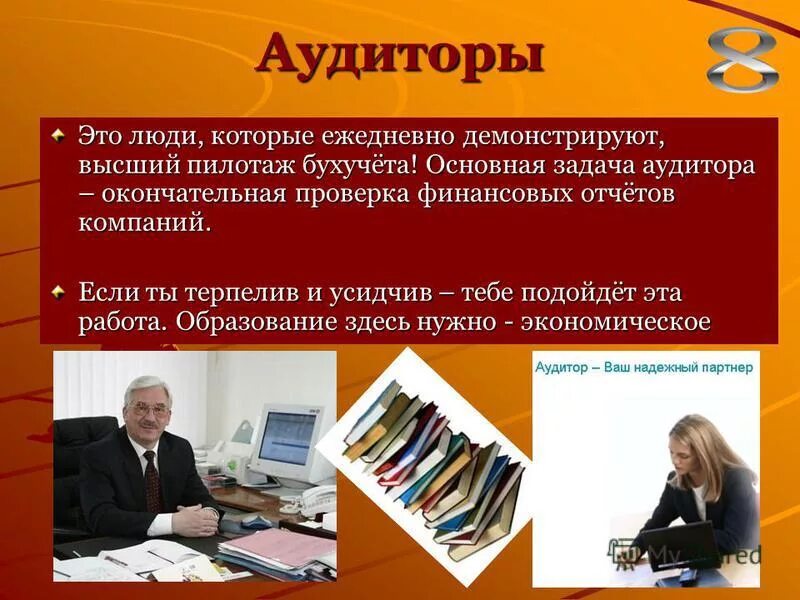 Аудиторы

8

Это люди, которые ежедневно демонстрируют, высший пилотаж бухучёта! Основная задача аудитора – окончательная проверка финансовых отчётов компаний.

Если ты терпелив и усидчив – тебе подойдёт эта работа. Образование здесь нужно - экономическое

Аудитор – Ваш надежный партнер

MyShared